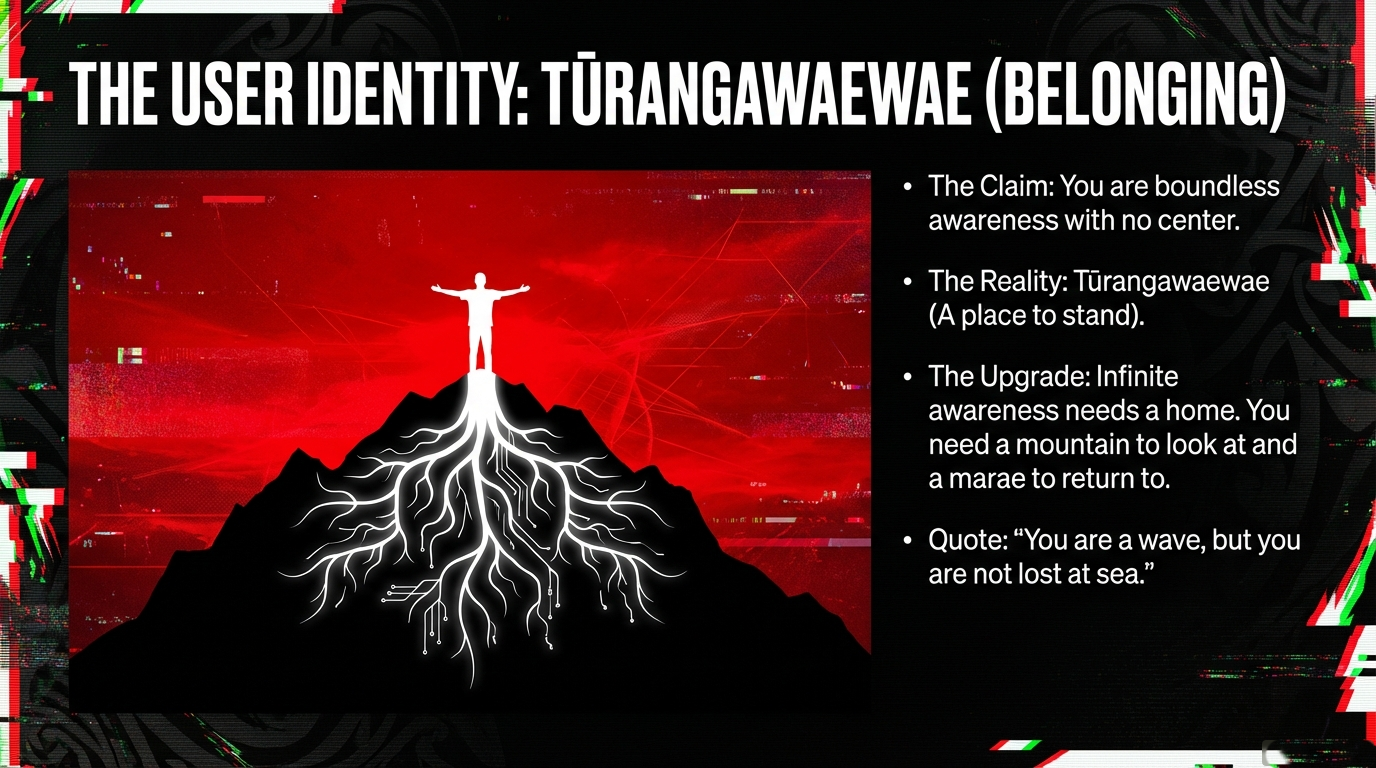 THE USER IDENTITY: TŪRANGAWAEWAE (BELONGING)

• The Claim: You are boundless awareness with no center.

• The Reality: Tūrangawaewae (A place to stand).

• The Upgrade: Infinite awareness needs a home. You need a mountain to look at and a marae to return to.

• Quote: “You are a wave, but you are not lost at sea.”